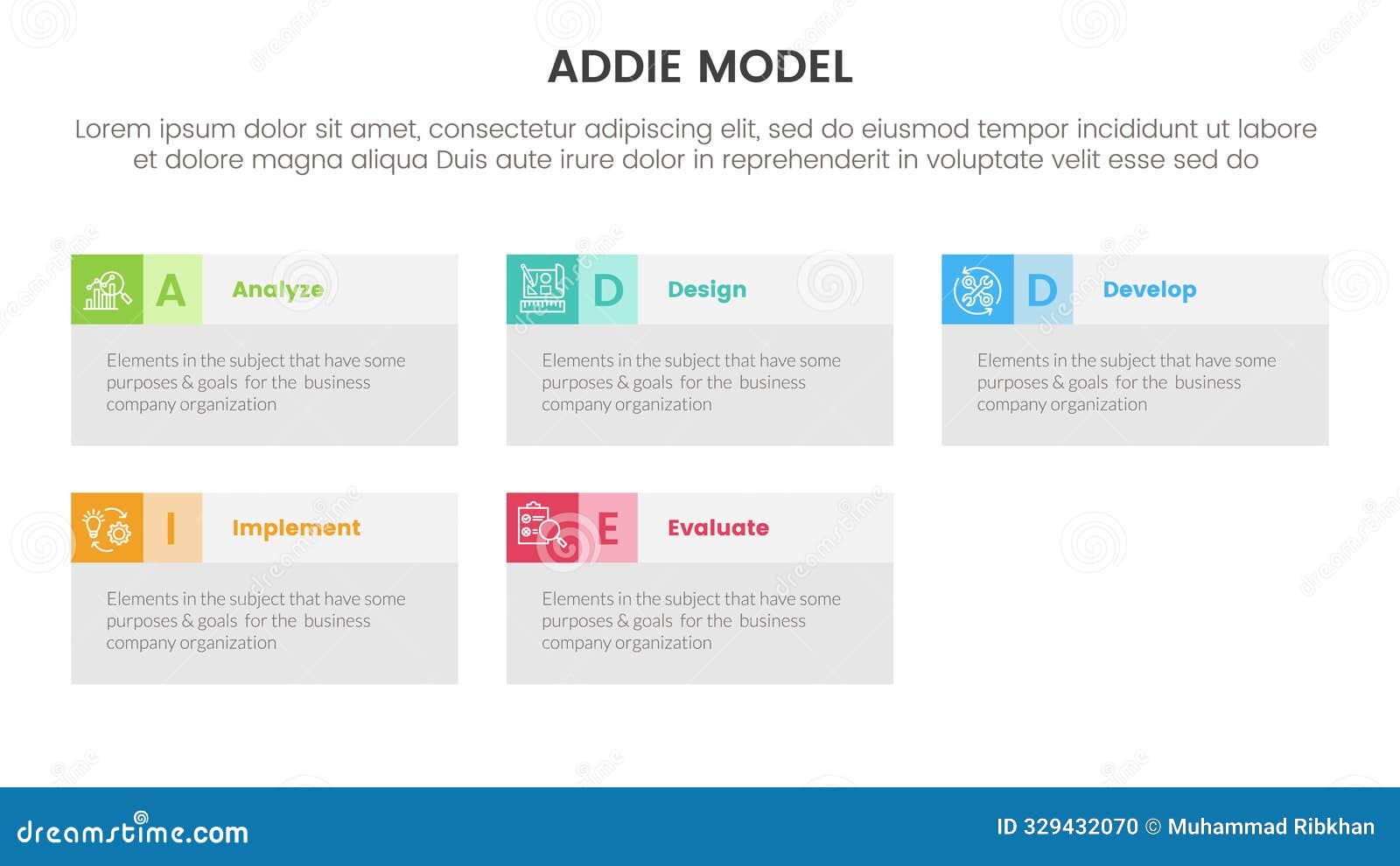 ADDIE MODEL

Lorem ipsum dolor sit amet, consectetur adipiscing elit, sed do eiusmod tempor incididunt ut labore et dolore magna aliqua Duis aute irure dolor in reprehenderit in voluptate velit esse sed do

A Analyze

Elements in the subject that have some purposes & goals for the business company organization

D Design

Elements in the subject that have some purposes & goals for the business company organization

D Develop

Elements in the subject that have some purposes & goals for the business company organization

I Implement

Elements in the subject that have some purposes & goals for the business company organization

E Evaluate

Elements in the subject that have some purposes & goals for the business company organization

dreamstime.com

ID 329432070 © Muhammad Ribkhan